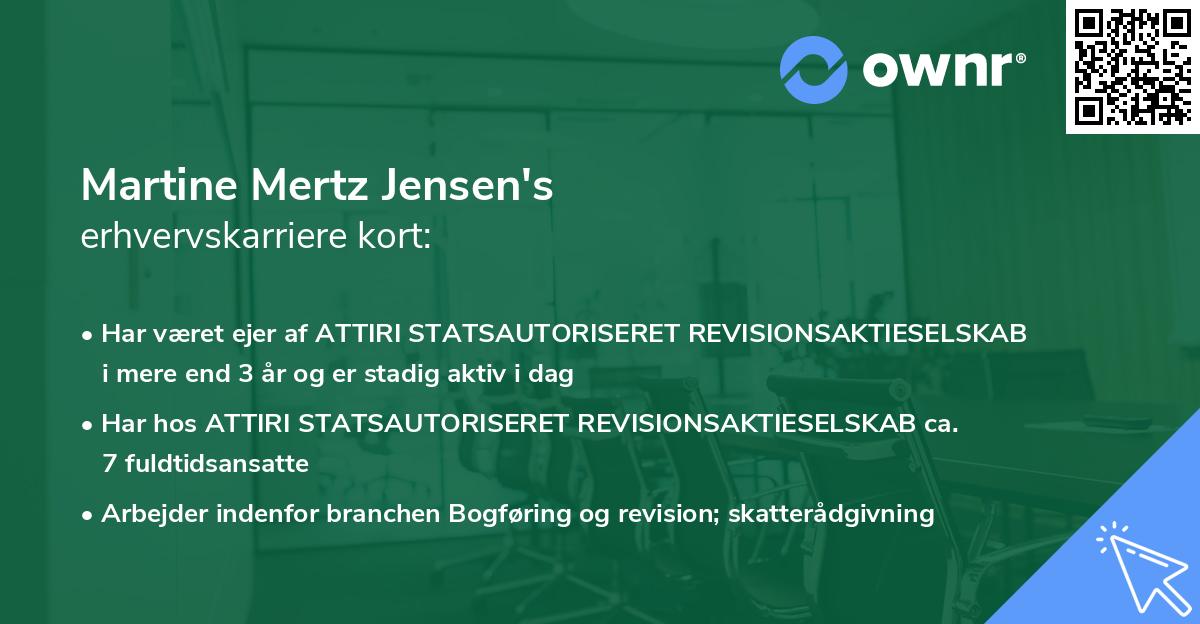 ownr®

Martine Mertz Jensen's
erhvervskarriere kort:

• Har været ejer af ATTIRI STATSAUTORISERET REVISIONSAKTIESELSKAB i mere end 3 år og er stadig aktiv i dag

• Har hos ATTIRI STATSAUTORISERET REVISIONSAKTIESELSKAB ca. 7 fuldtidsansatte

• Arbejder indenfor branchen Bogføring og revision; skatterådgivning